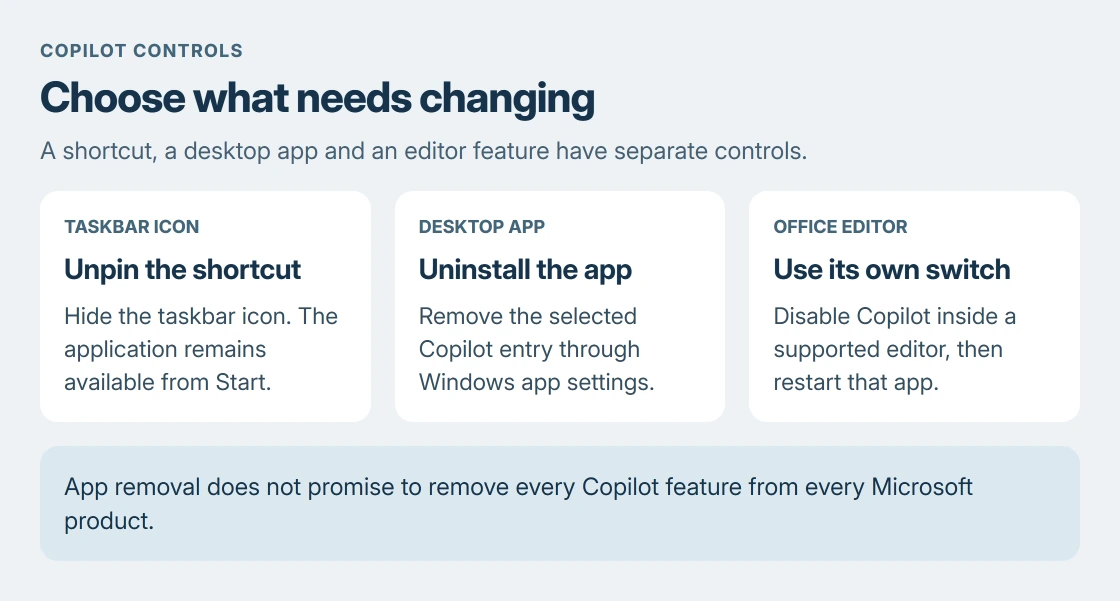 COPILOT CONTROLS

Choose what needs changing

A shortcut, a desktop app and an editor feature have separate controls.

TASKBAR ICON

Unpin the shortcut

Hide the taskbar icon. The application remains available from Start.

DESKTOP APP

Uninstall the app

Remove the selected Copilot entry through Windows app settings.

OFFICE EDITOR

Use its own switch

Disable Copilot inside a supported editor, then restart that app.

App removal does not promise to remove every Copilot feature from every Microsoft product.